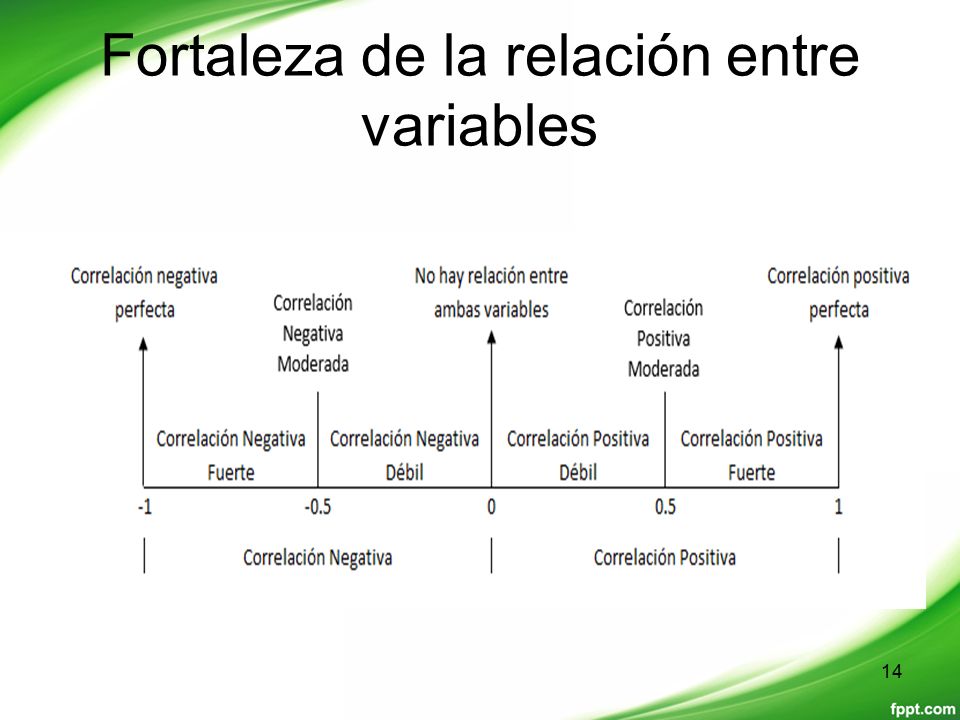 Fortaleza de la relación entre variables

Correlación negativa perfecta

Correlación Negativa Moderada

No hay relación entre ambas variables

Correlación Positiva Moderada

Correlación positiva perfecta

Correlación Negativa Fuerte

Correlación Negativa Débil

Correlación Positiva Débil

Correlación Positiva Fuerte

-1

-0.5

0

0.5

1

Correlación Negativa

Correlación Positiva

14

fppt.com